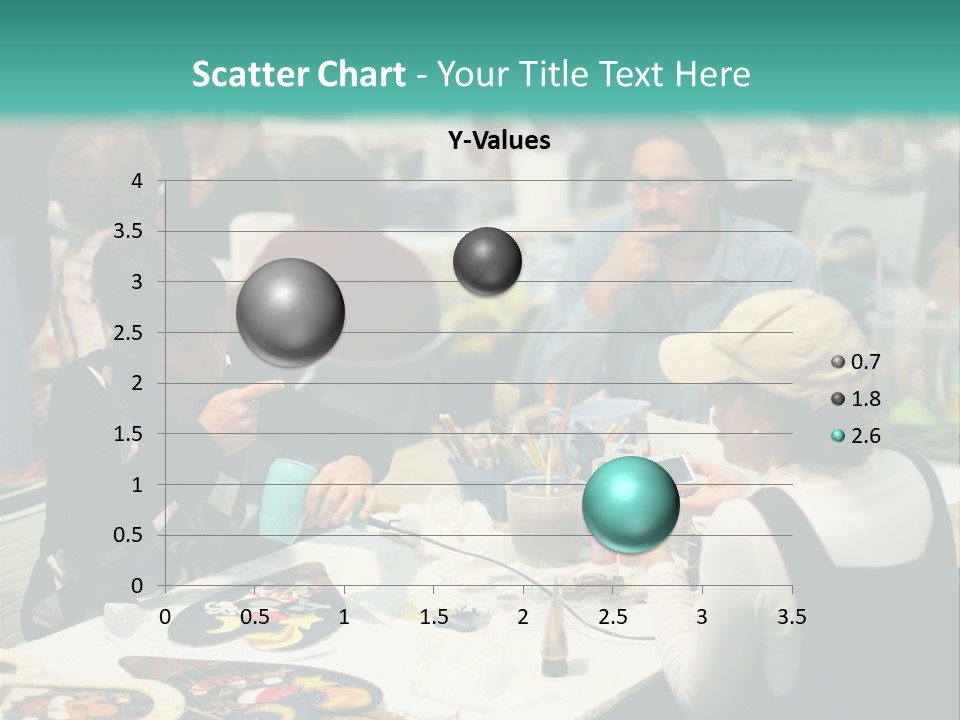 Scatter Chart - Your Title Text Here

Y-Values

4
3.5
3
2.5
2
1.5
1
0.5
0

0 0.5 1 1.5 2 2.5 3 3.5

0.7
1.8
2.6